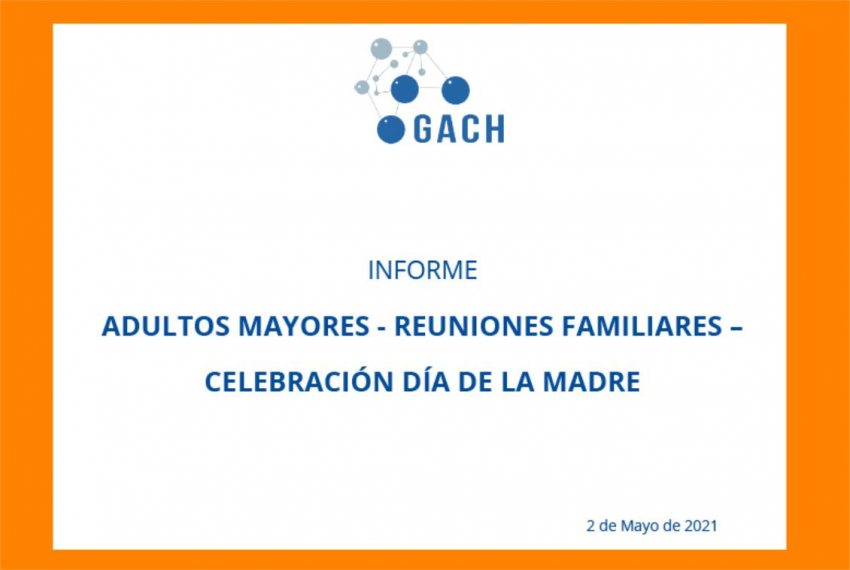 GACH

INFORME

ADULTOS MAYORES - REUNIONES FAMILIARES – CELEBRACIÓN DÍA DE LA MADRE

2 de Mayo de 2021